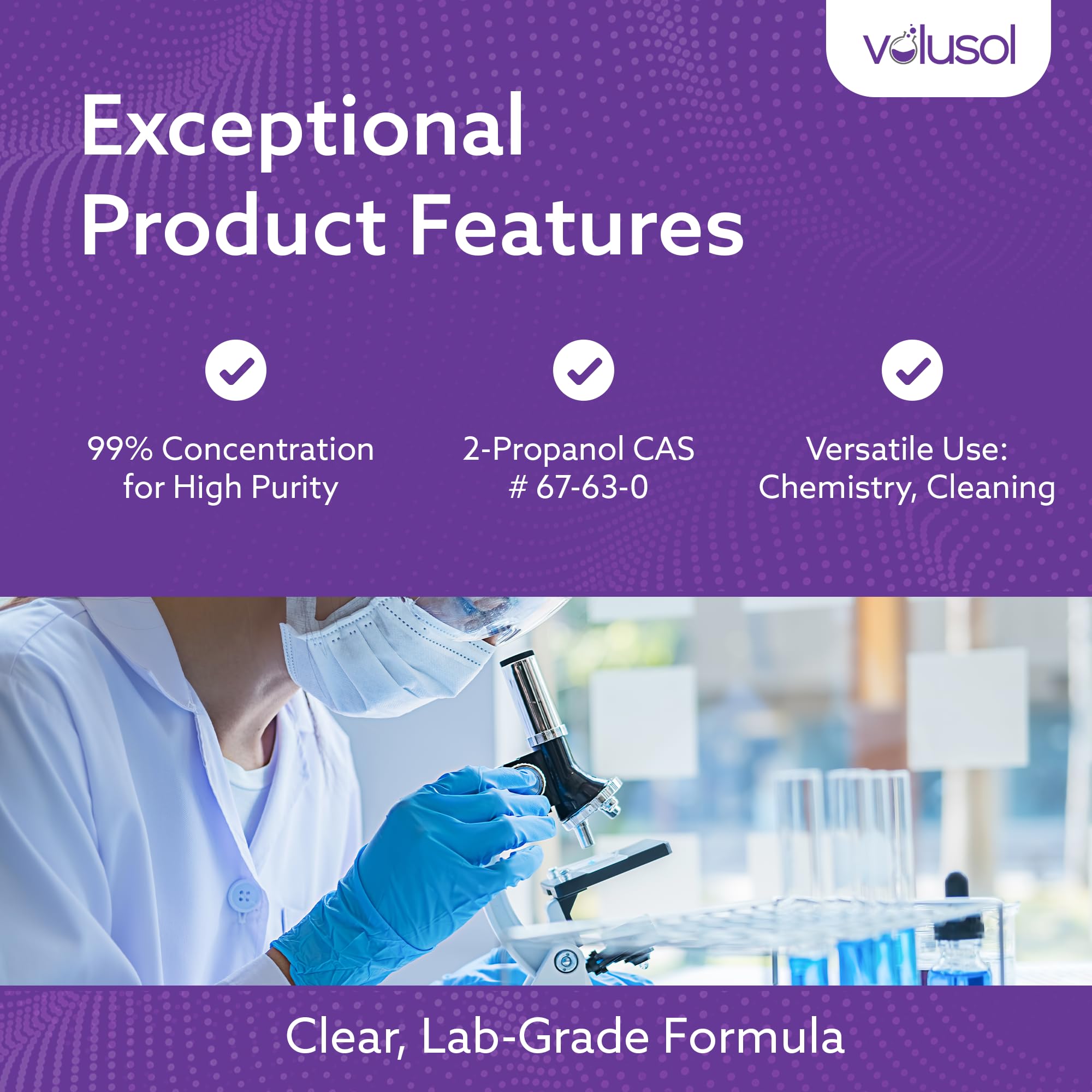 volusol

Exceptional Product Features

99% Concentration for High Purity

2-Propanol CAS # 67-63-0

Versatile Use: Chemistry, Cleaning

Clear, Lab-Grade Formula